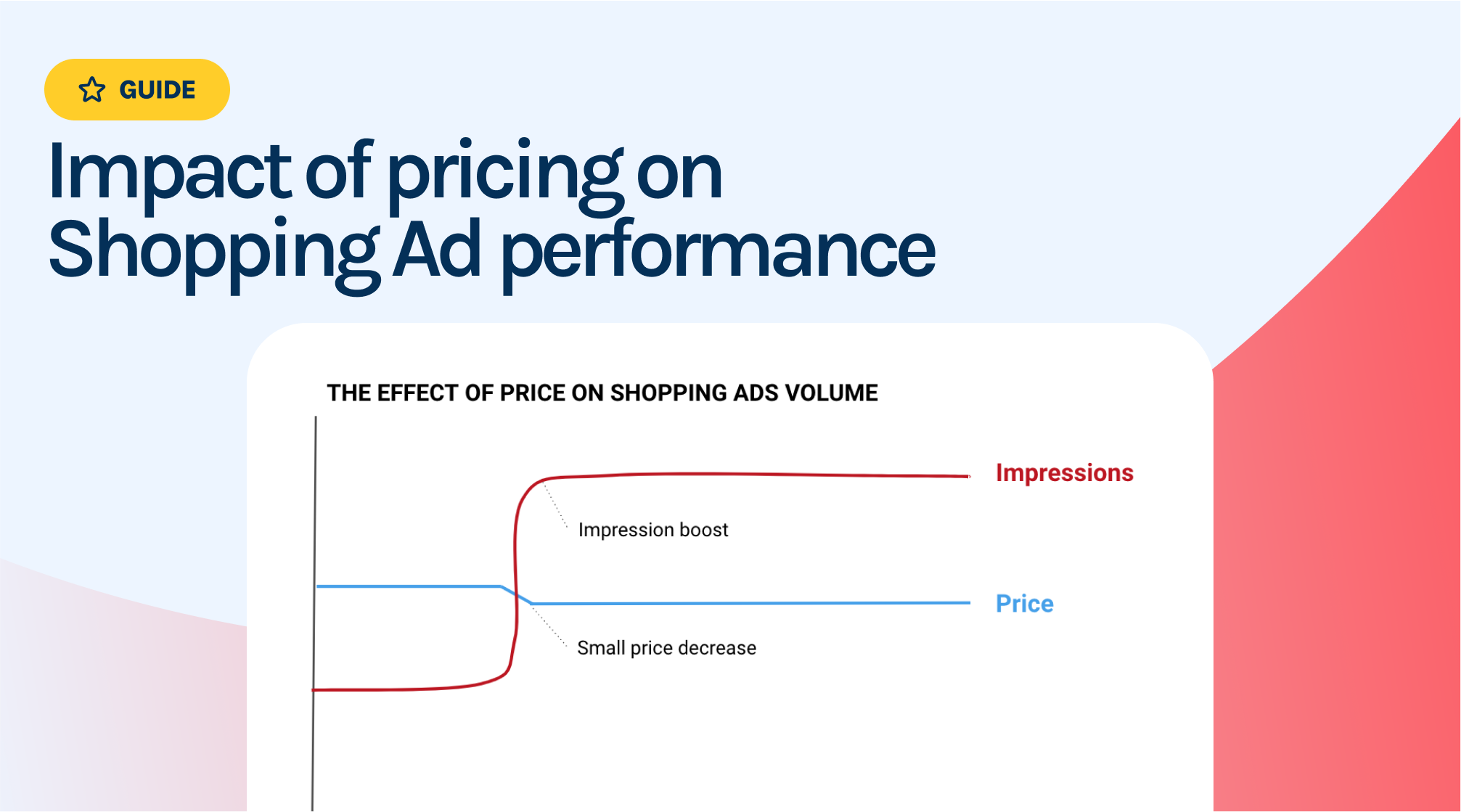 GUIDE

Impact of pricing on Shopping Ad performance

THE EFFECT OF PRICE ON SHOPPING ADS VOLUME

Impressions

Impression boost

Price

Small price decrease